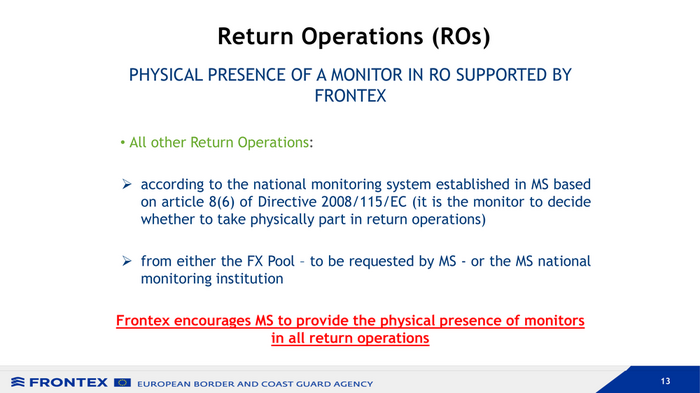 Return Operations (ROs)

PHYSICAL PRESENCE OF A MONITOR IN RO SUPPORTED BY FRONTEX

• All other Return Operations:

➢ according to the national monitoring system established in MS based on article 8(6) of Directive 2008/115/EC (it is the monitor to decide whether to take physically part in return operations)

➢ from either the FX Pool – to be requested by MS - or the MS national monitoring institution

Frontex encourages MS to provide the physical presence of monitors in all return operations

FRONTEX EUROPEAN BORDER AND COAST GUARD AGENCY

13